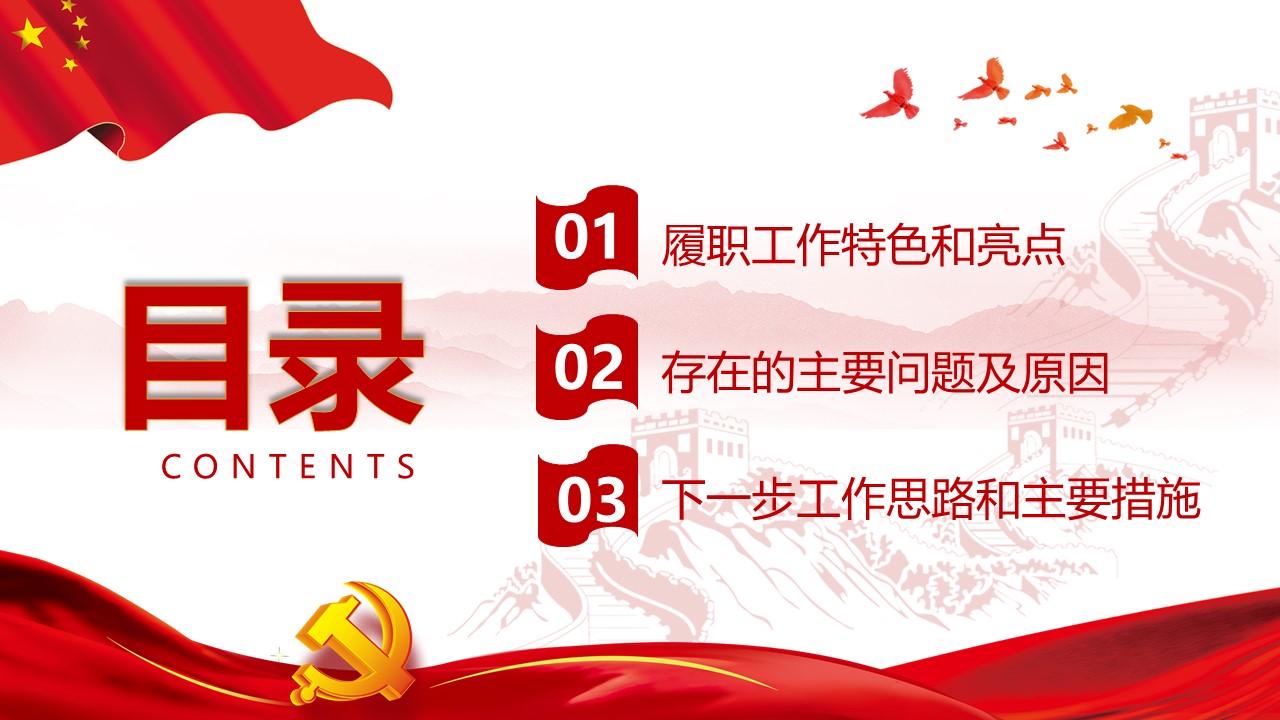 目录
CONTENTS

01 履职工作特色和亮点

02 存在的主要问题及原因

03 下一步工作思路和主要措施